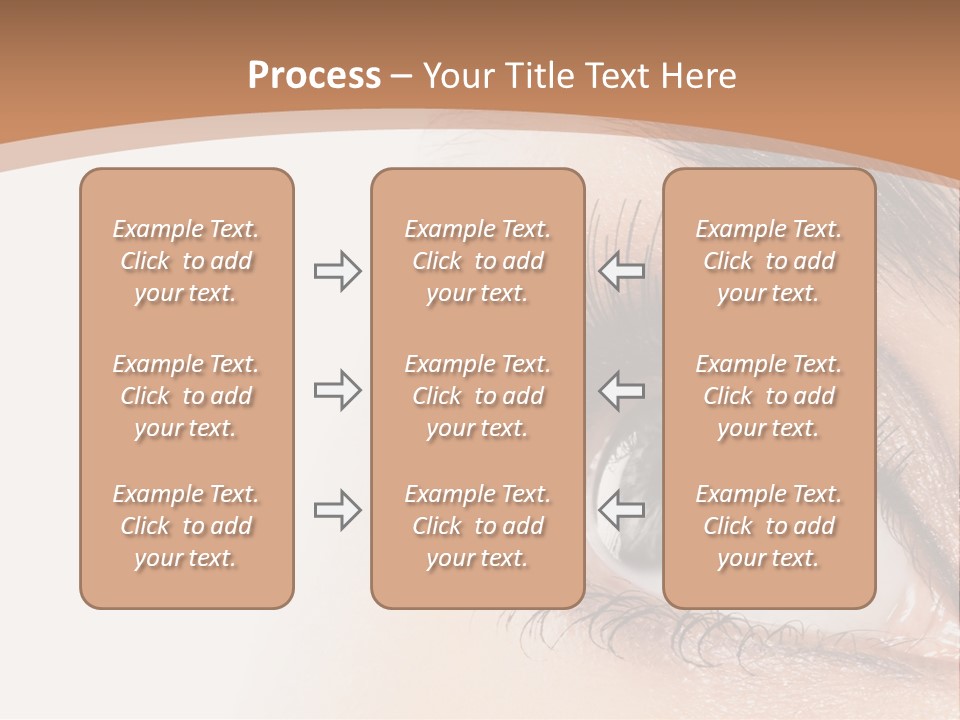 Process – Your Title Text Here

Example Text. Click to add your text.

Example Text. Click to add your text.

Example Text. Click to add your text.

Example Text. Click to add your text.

Example Text. Click to add your text.

Example Text. Click to add your text.

Example Text. Click to add your text.

Example Text. Click to add your text.

Example Text. Click to add your text.